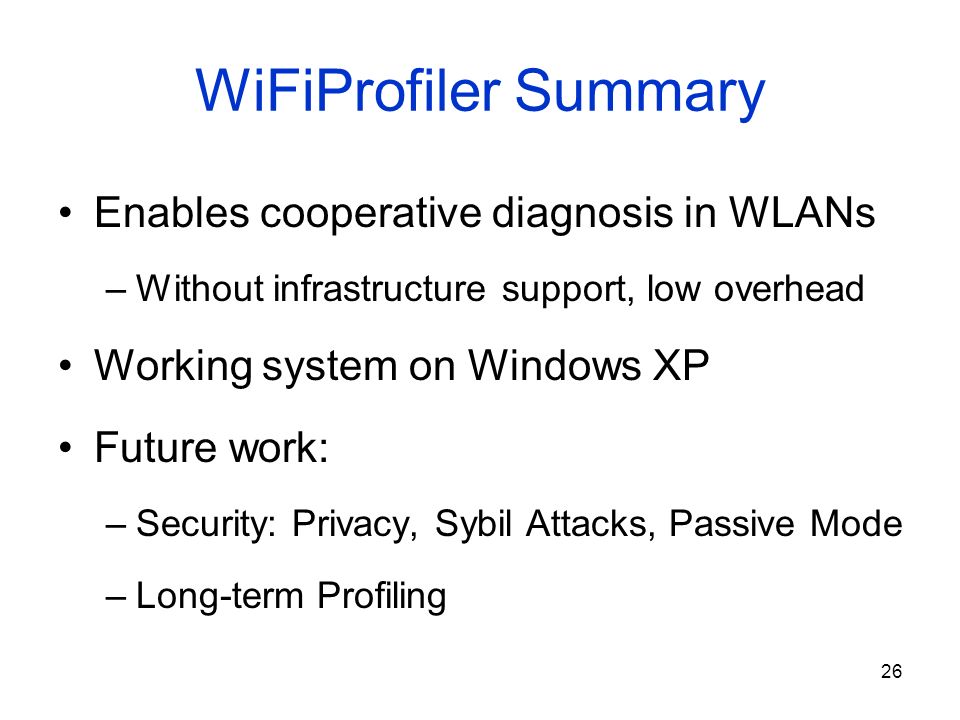 WiFiProfiler Summary

• Enables cooperative diagnosis in WLANs

– Without infrastructure support, low overhead

• Working system on Windows XP

• Future work:

– Security: Privacy, Sybil Attacks, Passive Mode

– Long-term Profiling

26